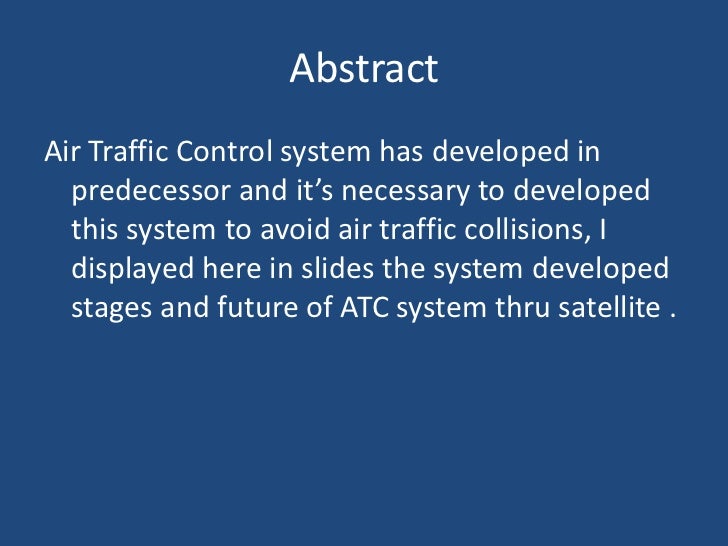 Abstract

Air Traffic Control system has developed in predecessor and it’s necessary to developed this system to avoid air traffic collisions, I displayed here in slides the system developed stages and future of ATC system thru satellite .